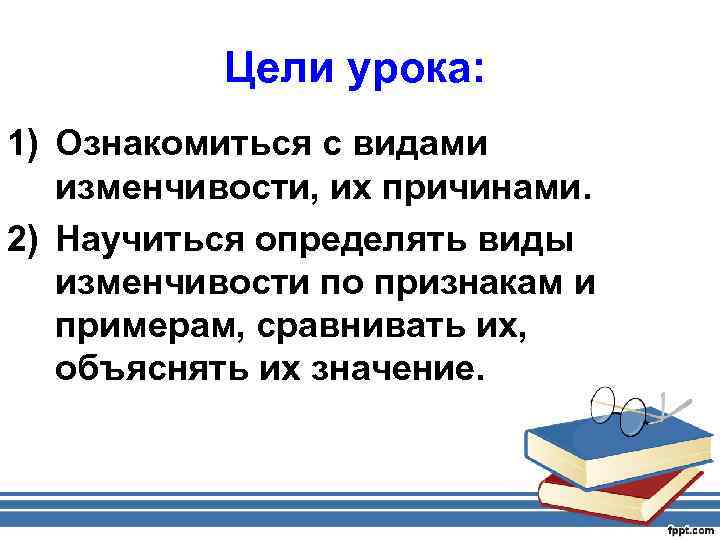 Цели урока:

1) Ознакомиться с видами изменчивости, их причинами.

2) Научиться определять виды изменчивости по признакам и примерам, сравнивать их, объяснять их значение.

fppt.com